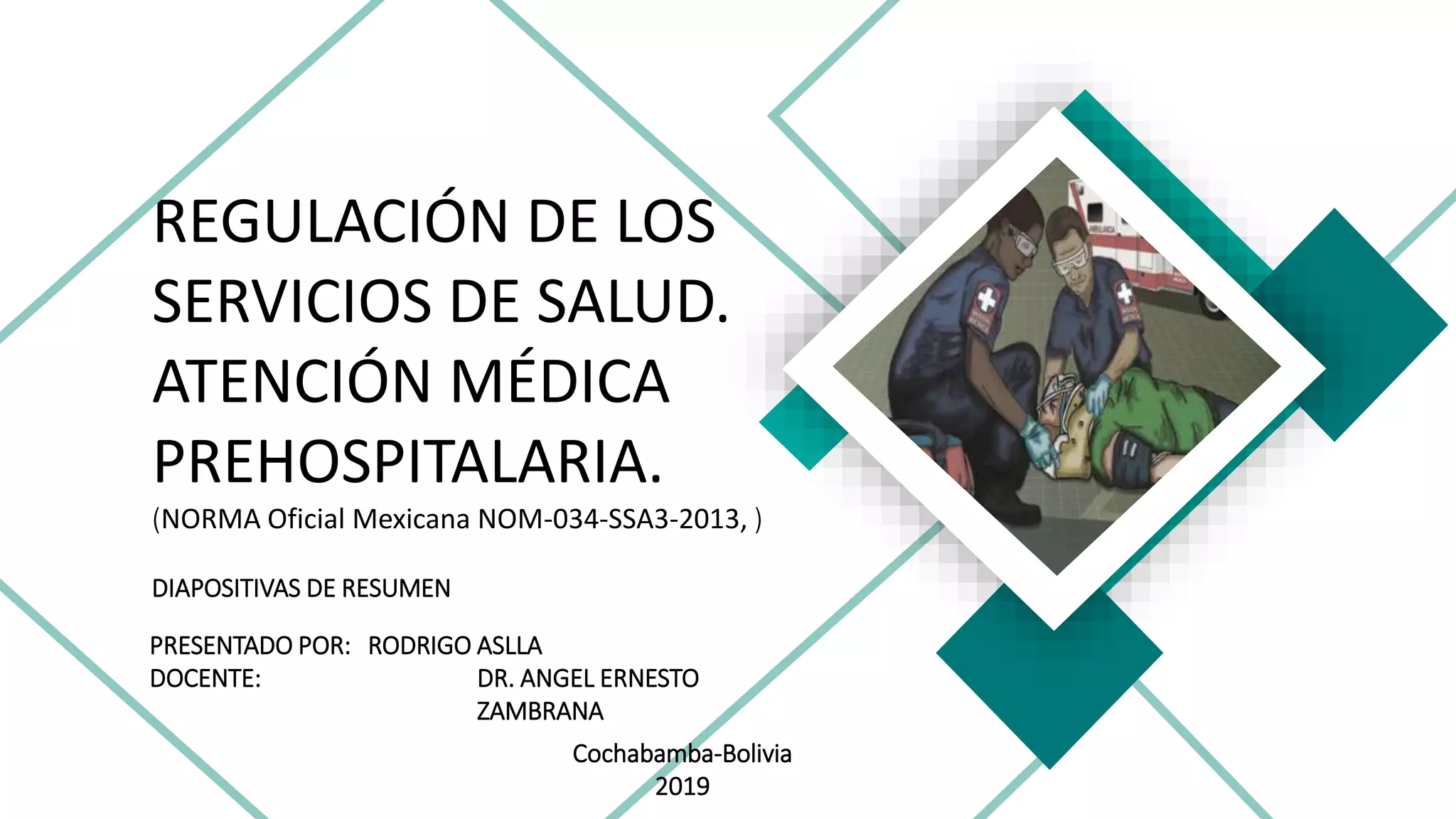 REGULACIÓN DE LOS SERVICIOS DE SALUD. ATENCIÓN MÉDICA PREHOSPITALARIA.
(NORMA Oficial Mexicana NOM-034-SSA3-2013, )

DIAPOSITIVAS DE RESUMEN

PRESENTADO POR: RODRIGO ASLLA
DOCENTE: DR. ANGEL ERNESTO ZAMBRANA

Cochabamba-Bolivia
2019